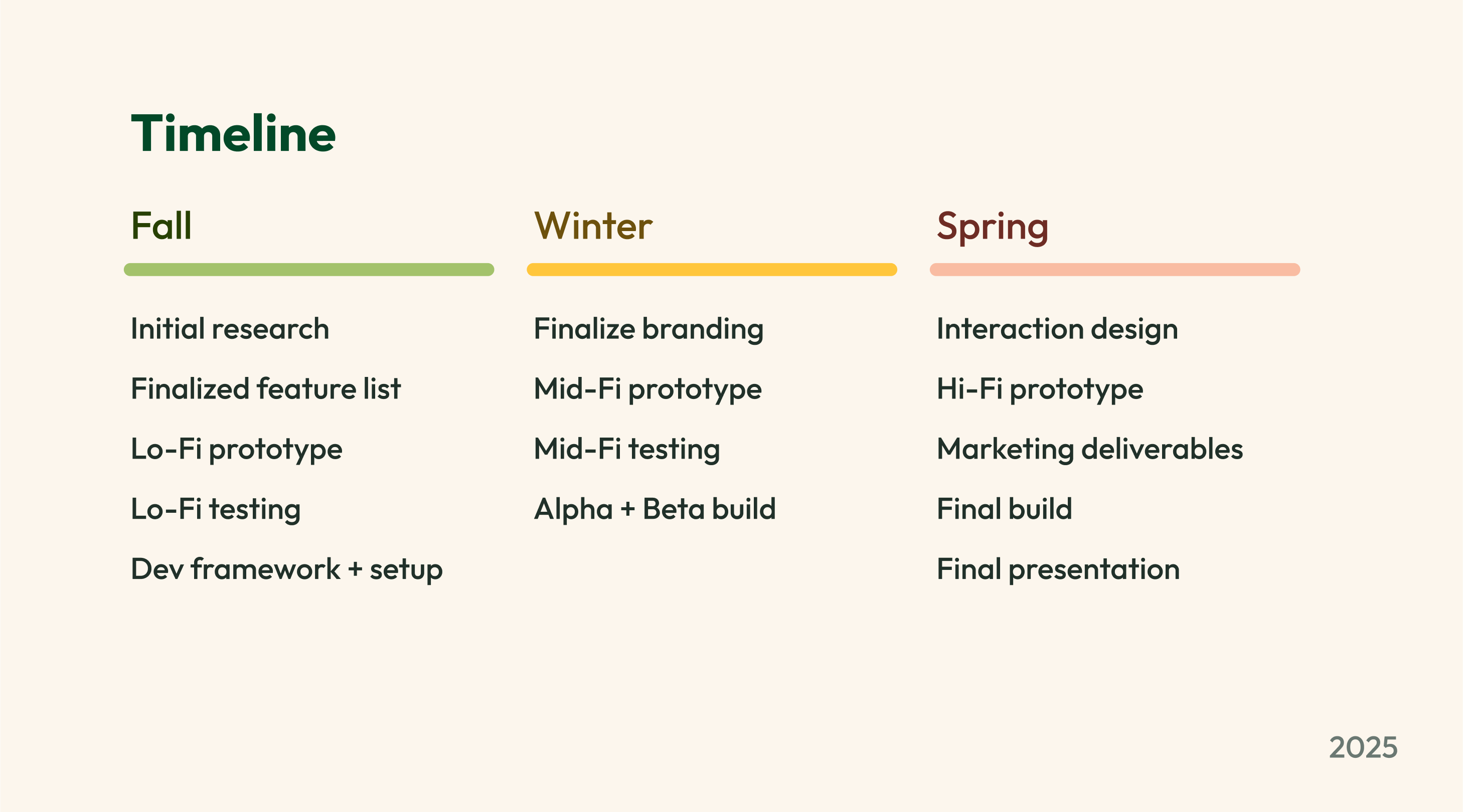 Timeline

Fall

Initial research

Finalized feature list

Lo-Fi prototype

Lo-Fi testing

Dev framework + setup

Winter

Finalize branding

Mid-Fi prototype

Mid-Fi testing

Alpha + Beta build

Spring

Interaction design

Hi-Fi prototype

Marketing deliverables

Final build

Final presentation

2025